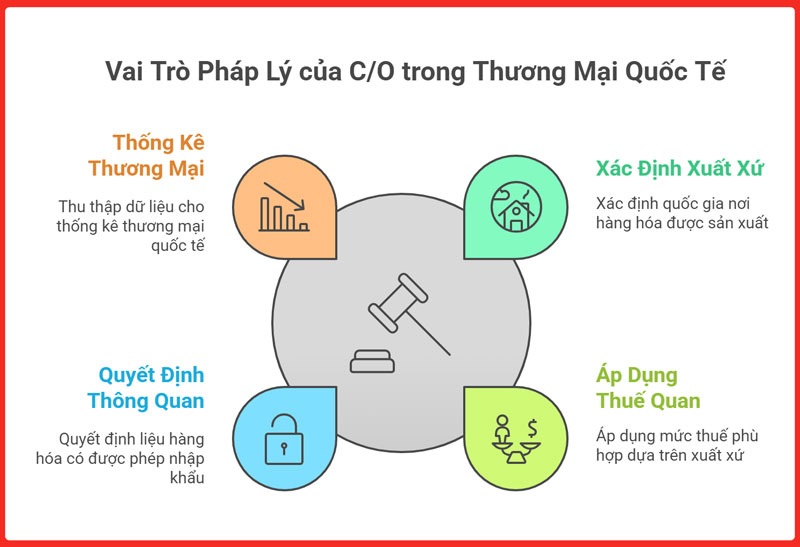 Vai Trò Pháp Lý của C/O trong Thương Mại Quốc Tế

Thống Kê Thương Mại

Thu thập dữ liệu cho thống kê thương mại quốc tế

Xác Định Xuất Xứ

Xác định quốc gia nơi hàng hóa được sản xuất

Quyết Định Thông Quan

Quyết định liệu hàng hóa có được phép nhập khẩu

Áp Dụng Thuế Quan

Áp dụng mức thuế phù hợp dựa trên xuất xứ